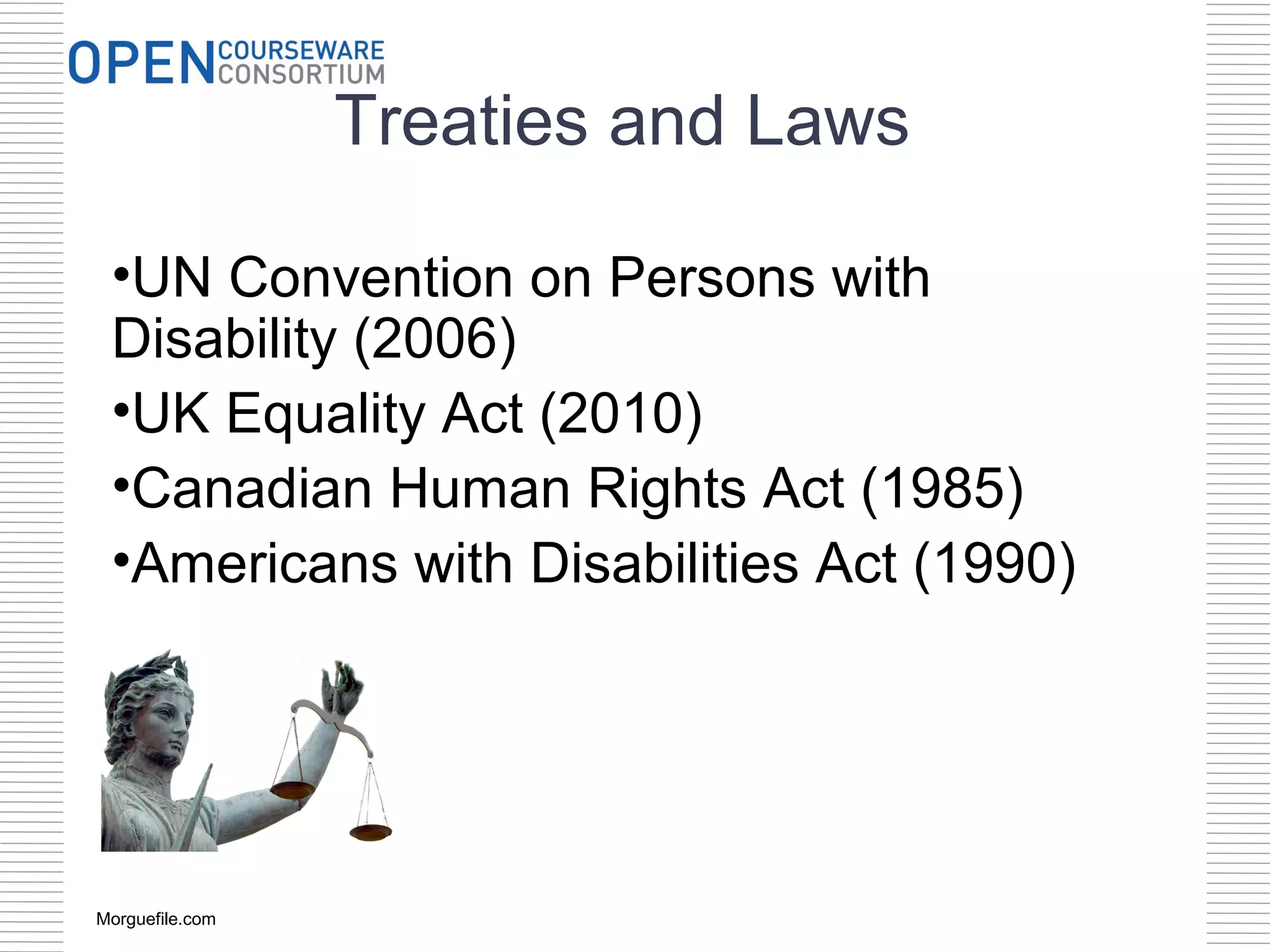 OPEN COURSEWARE CONSORTIUM

Treaties and Laws

•UN Convention on Persons with Disability (2006)

•UK Equality Act (2010)

•Canadian Human Rights Act (1985)

•Americans with Disabilities Act (1990)

Morguefile.com